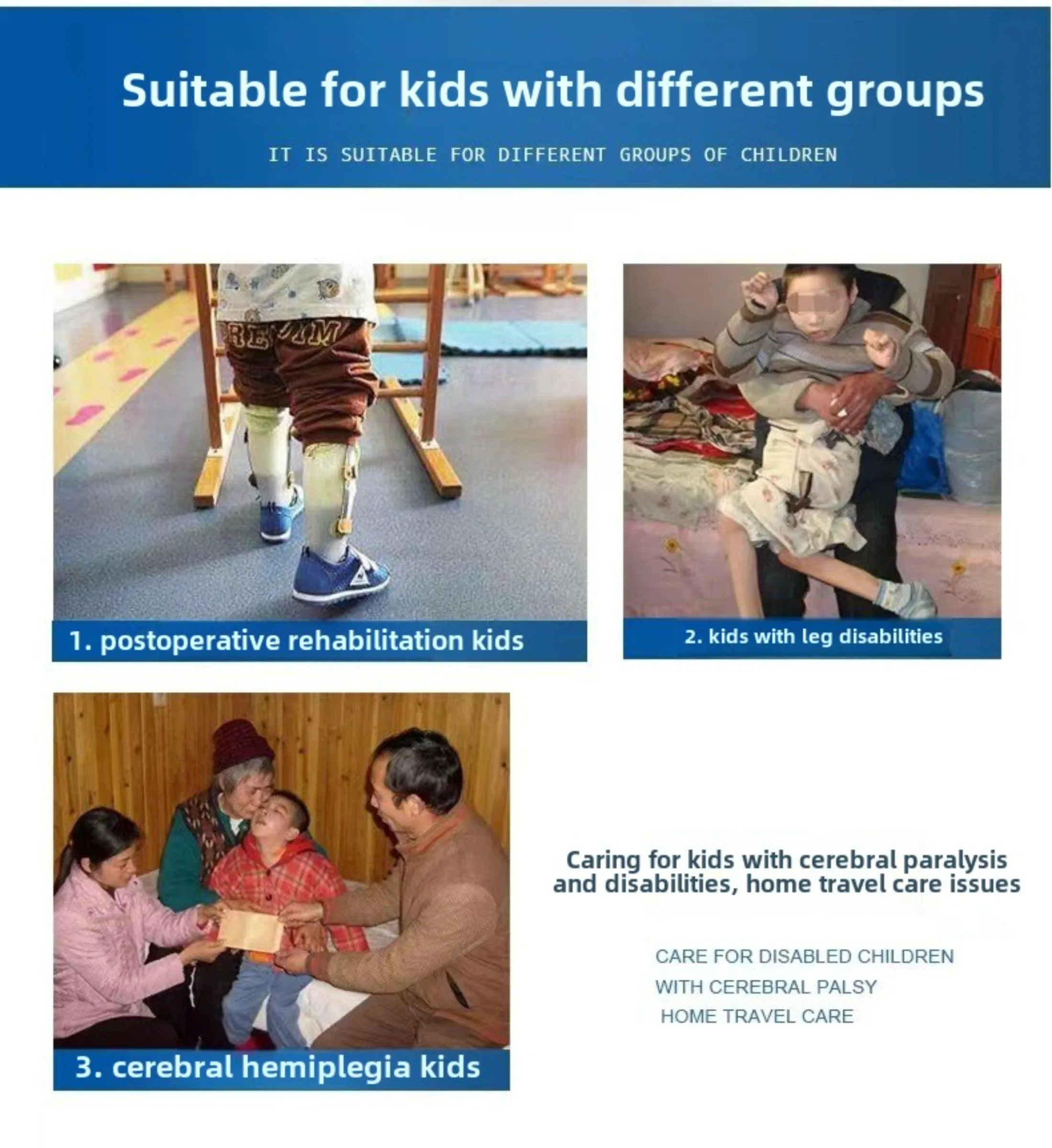 Suitable for kids with different groups

IT IS SUITABLE FOR DIFFERENT GROUPS OF CHILDREN

1. postoperative rehabilitation kids

2. kids with leg disabilities

3. cerebral hemiplegia kids

Caring for kids with cerebral paralysis and disabilities, home travel care issues

CARE FOR DISABLED CHILDREN
WITH CEREBRAL PALSY
HOME TRAVEL CARE